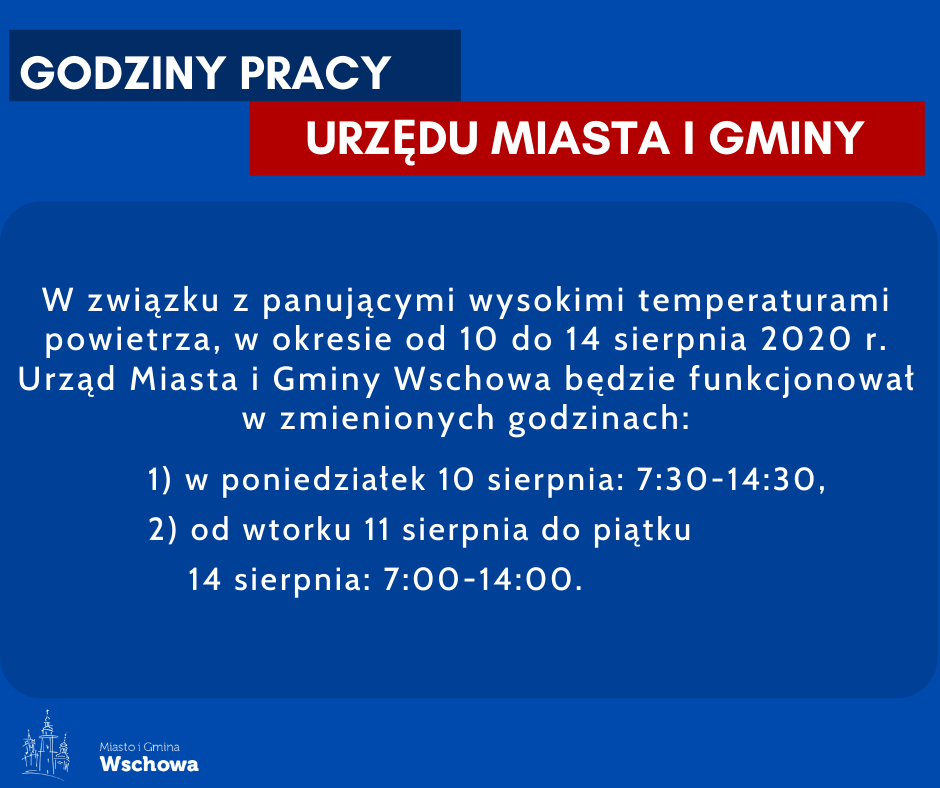 GODZINY PRACY

URZĘDU MIASTA I GMINY

W związku z panującymi wysokimi temperaturami powietrza, w okresie od 10 do 14 sierpnia 2020 r. Urząd Miasta i Gminy Wschowa będzie funkcjonował w zmienionych godzinach:

1) w poniedziałek 10 sierpnia: 7:30-14:30,

2) od wtorku 11 sierpnia do piątku 14 sierpnia: 7:00-14:00.

Miasto i Gmina
Wschowa